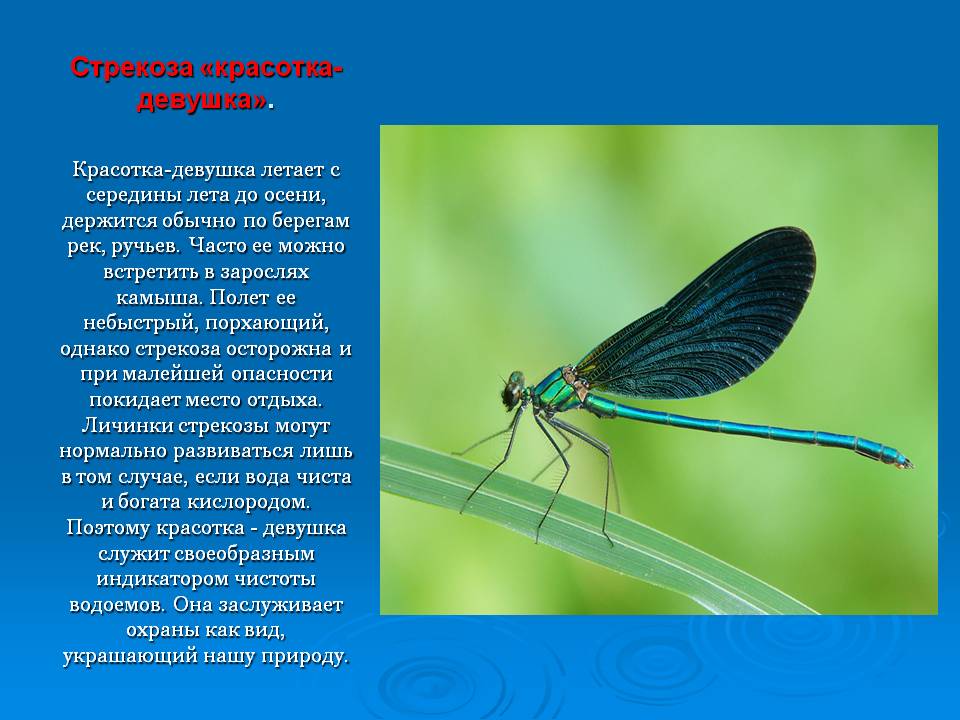 Стрекоза «красотка-девушка».

Красотка-девушка летает с середины лета до осени, держится обычно по берегам рек, ручьев. Часто ее можно встретить в зарослях камыша. Полет ее небыстрый, порхающий, однако стрекоза осторожна и при малейшей опасности покидает место отдыха. Личинки стрекозы могут нормально развиваться лишь в том случае, если вода чиста и богата кислородом. Поэтому красотка - девушка служит своеобразным индикатором чистоты водоемов. Она заслуживает охраны как вид, украшающий нашу природу.